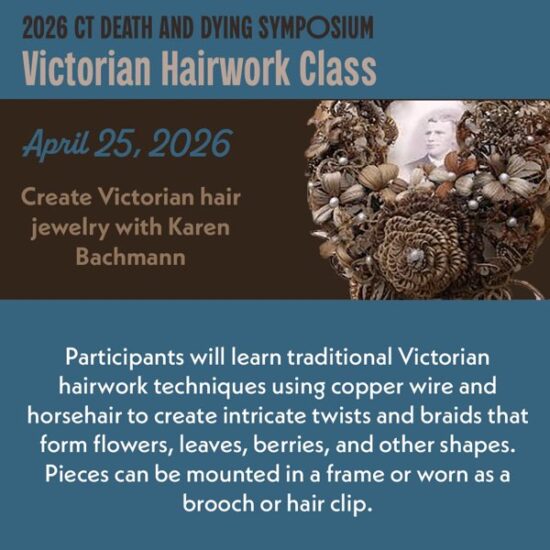 2026 CT DEATH AND DYING SYMPOSIUM
Victorian Hairwork Class

April 25, 2026

Create Victorian hair jewelry with Karen Bachmann

Participants will learn traditional Victorian hairwork techniques using copper wire and horsehair to create intricate twists and braids that form flowers, leaves, berries, and other shapes. Pieces can be mounted in a frame or worn as a brooch or hair clip.